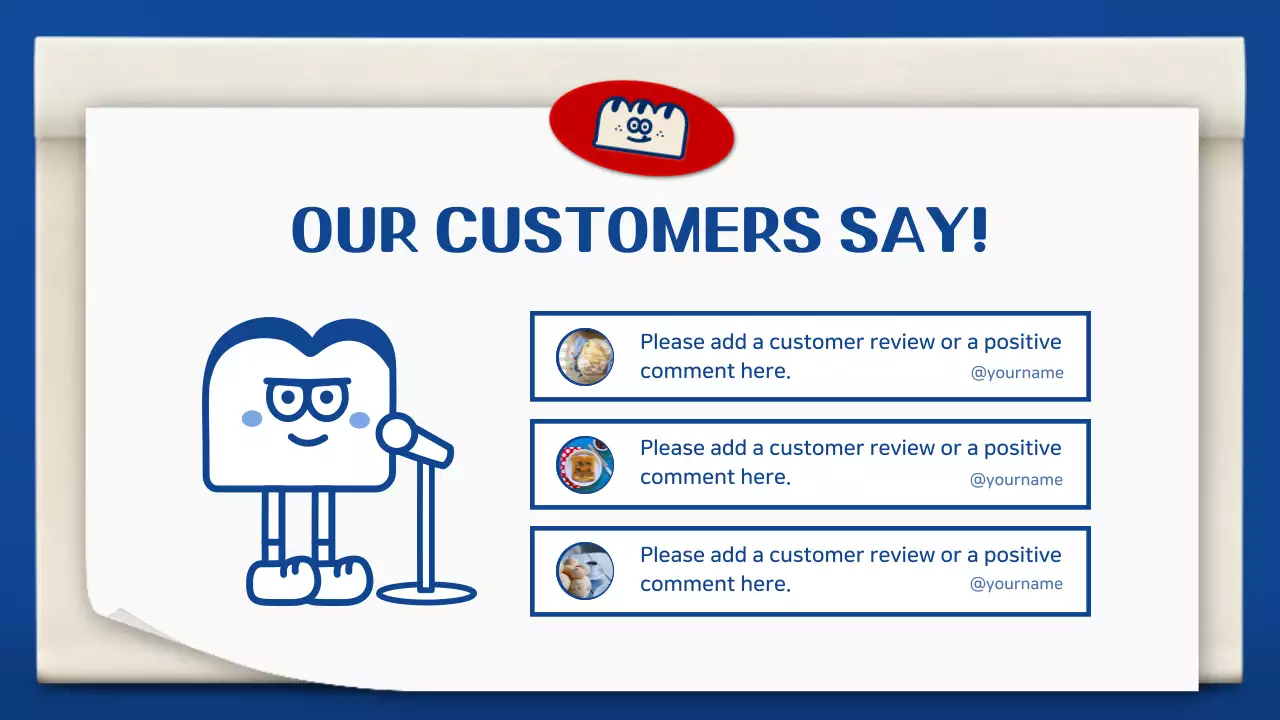 OUR CUSTOMERS SAY!

Please add a customer review or a positive comment here.
@yourname

Please add a customer review or a positive comment here.
@yourname

Please add a customer review or a positive comment here.
@yourname